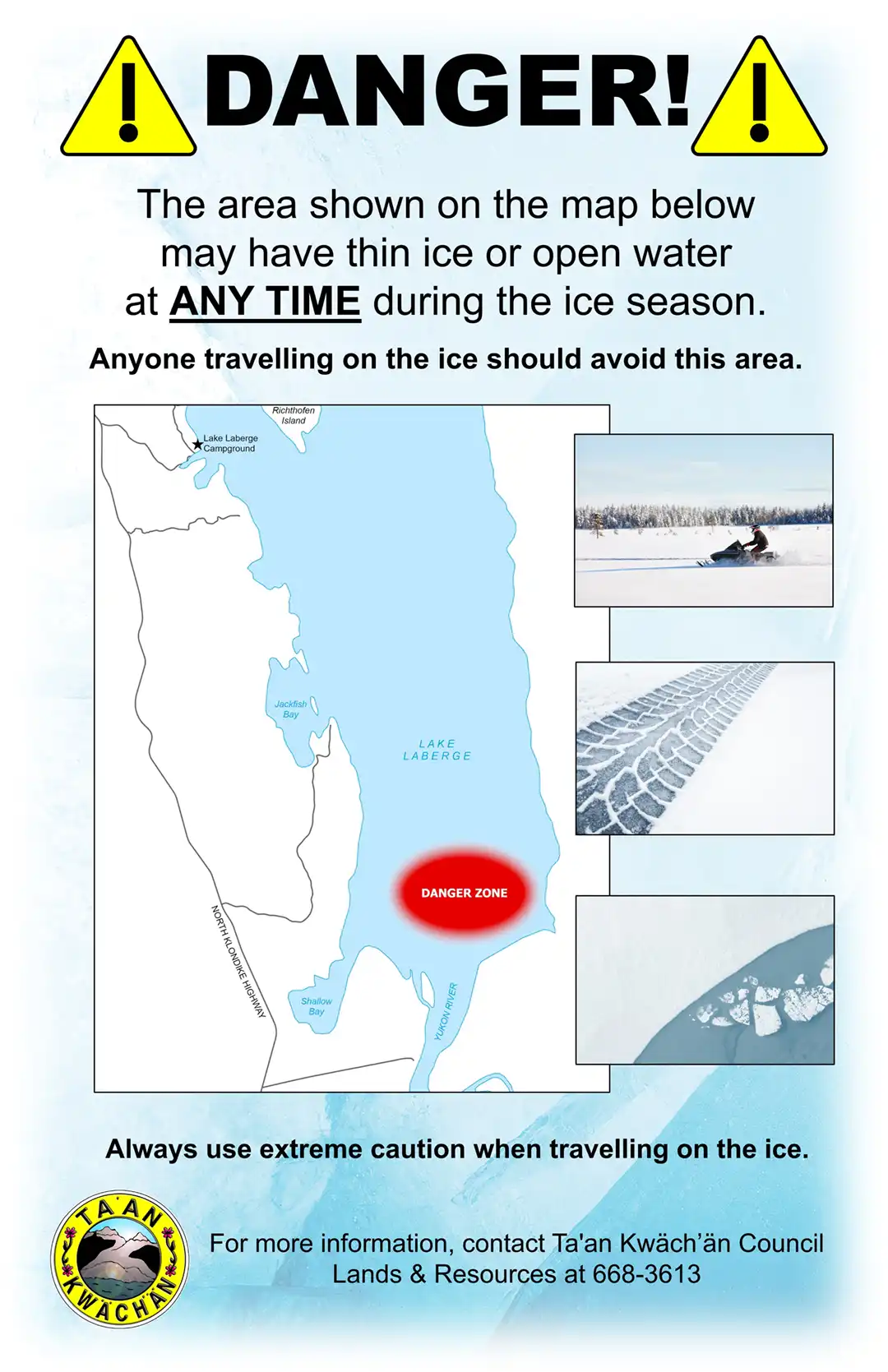 DANGER!

The area shown on the map below may have thin ice or open water at ANY TIME during the ice season.

Anyone travelling on the ice should avoid this area.

Richthofen Island

Lake Laberge Campground

Jackfish Bay

LAKE LABERGE

DANGER ZONE

NORTH KLONDIKE HIGHWAY

Shallow Bay

YUKON RIVER

Always use extreme caution when travelling on the ice.

TA'AN KWÄCH'ÄN

For more information, contact Ta'an Kwäch'än Council Lands & Resources at 668-3613